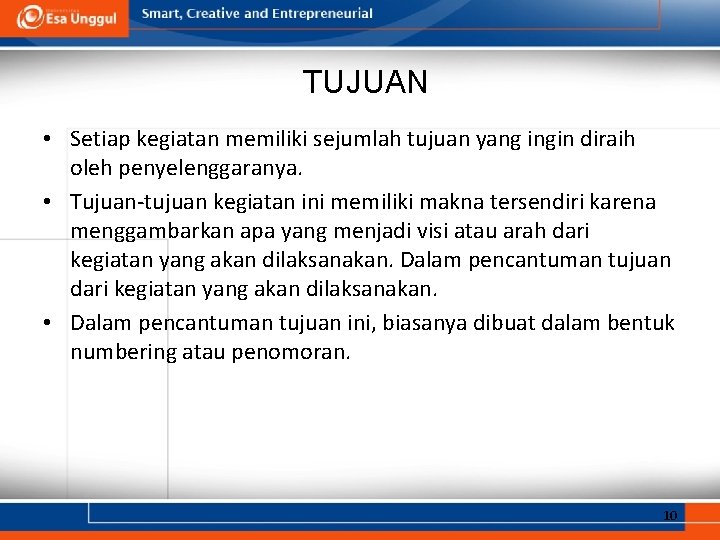 Esa Unggul

Smart, Creative and Entrepreneurial

TUJUAN

• Setiap kegiatan memiliki sejumlah tujuan yang ingin diraih oleh penyelenggaranya.

• Tujuan-tujuan kegiatan ini memiliki makna tersendiri karena menggambarkan apa yang menjadi visi atau arah dari kegiatan yang akan dilaksanakan. Dalam pencantuman tujuan dari kegiatan yang akan dilaksanakan.

• Dalam pencantuman tujuan ini, biasanya dibuat dalam bentuk numbering atau penomoran.

10